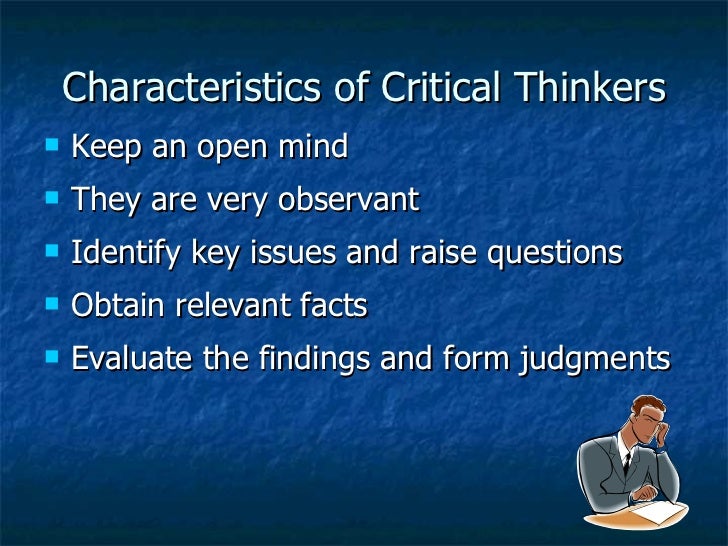 Characteristics of Critical Thinkers

- Keep an open mind
- They are very observant
- Identify key issues and raise questions
- Obtain relevant facts
- Evaluate the findings and form judgments